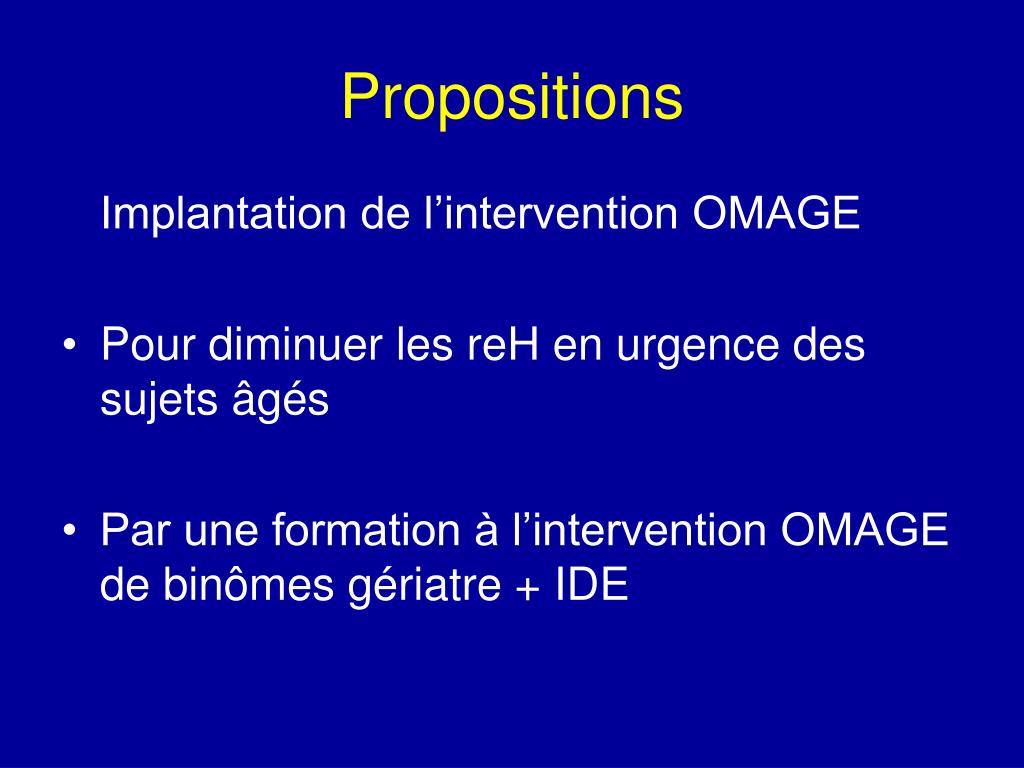 Propositions

Implantation de l’intervention OMAGE

• Pour diminuer les reH en urgence des sujets âgés

• Par une formation à l’intervention OMAGE de binômes gériatre + IDE